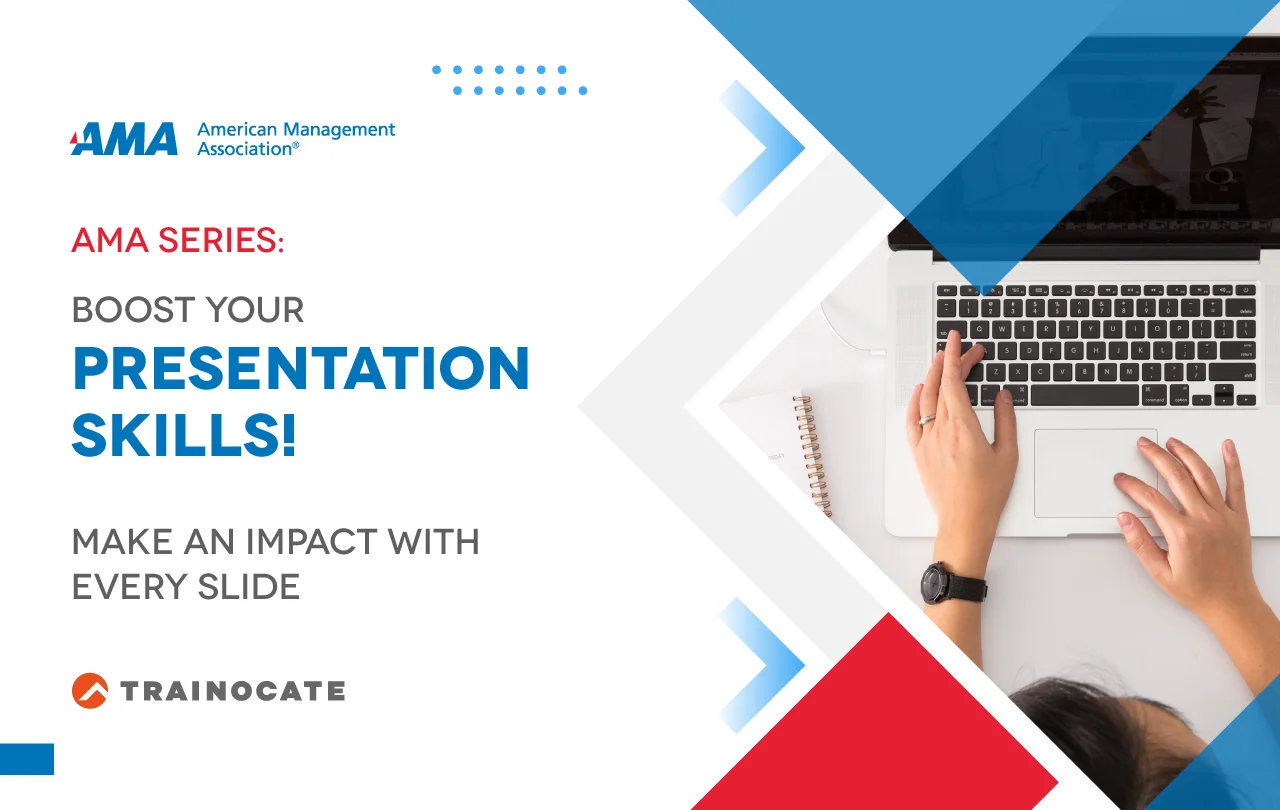 AMA American Management Association®

AMA SERIES:

BOOST YOUR
PRESENTATION SKILLS!

MAKE AN IMPACT WITH EVERY SLIDE

TRAINOCATE